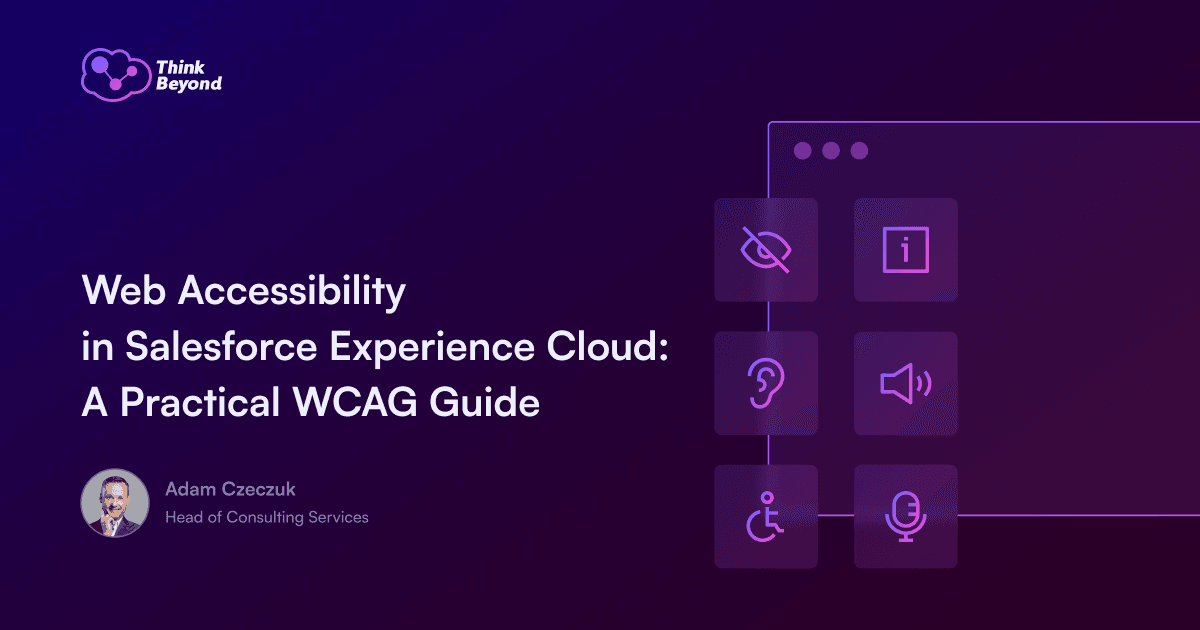 Think Beyond

Web Accessibility in Salesforce Experience Cloud: A Practical WCAG Guide

Adam Czeczuk
Head of Consulting Services

i